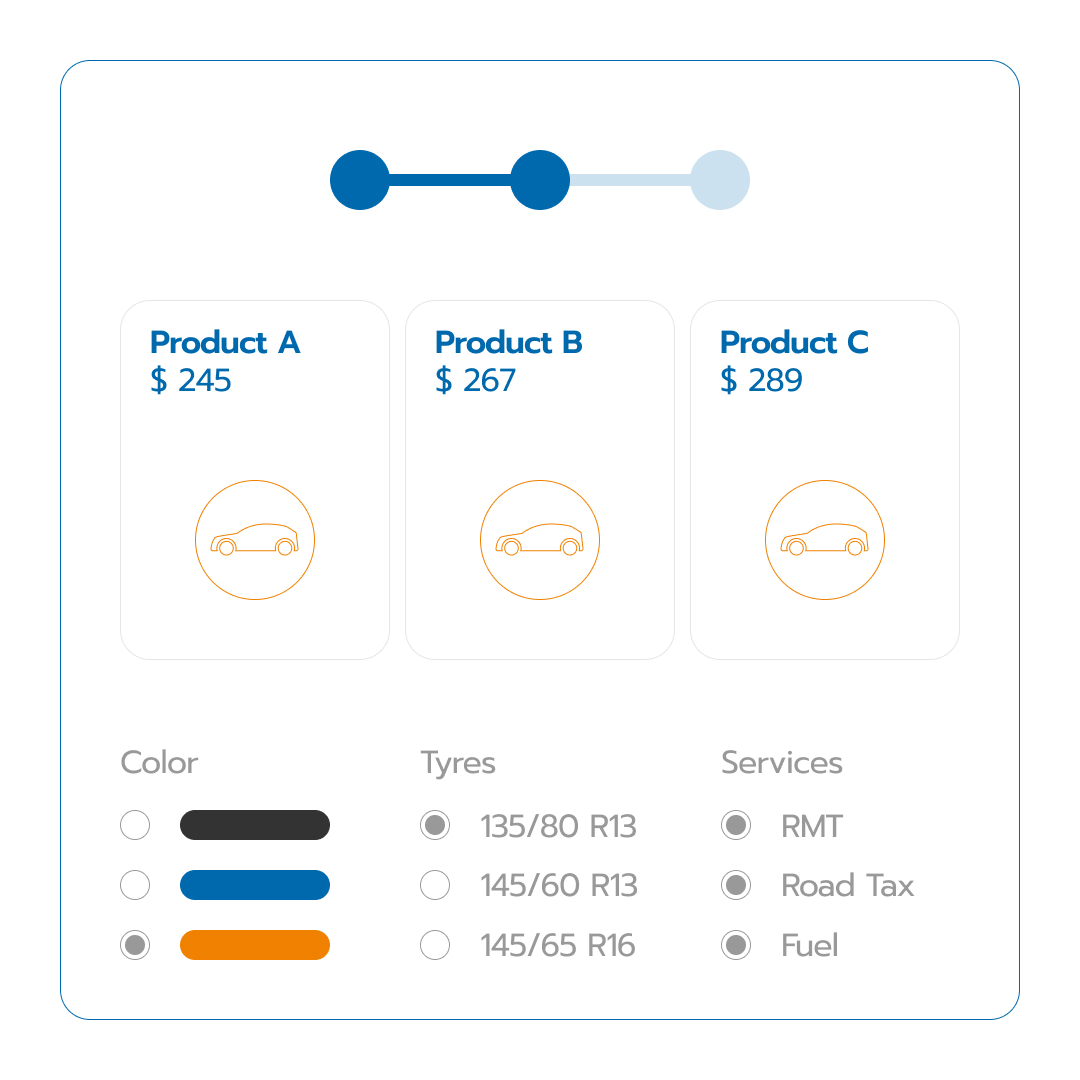 Product A
$ 245

Product B
$ 267

Product C
$ 289

Color

Tyres
135/80 R13
145/60 R13
145/65 R16

Services
RMT
Road Tax
Fuel